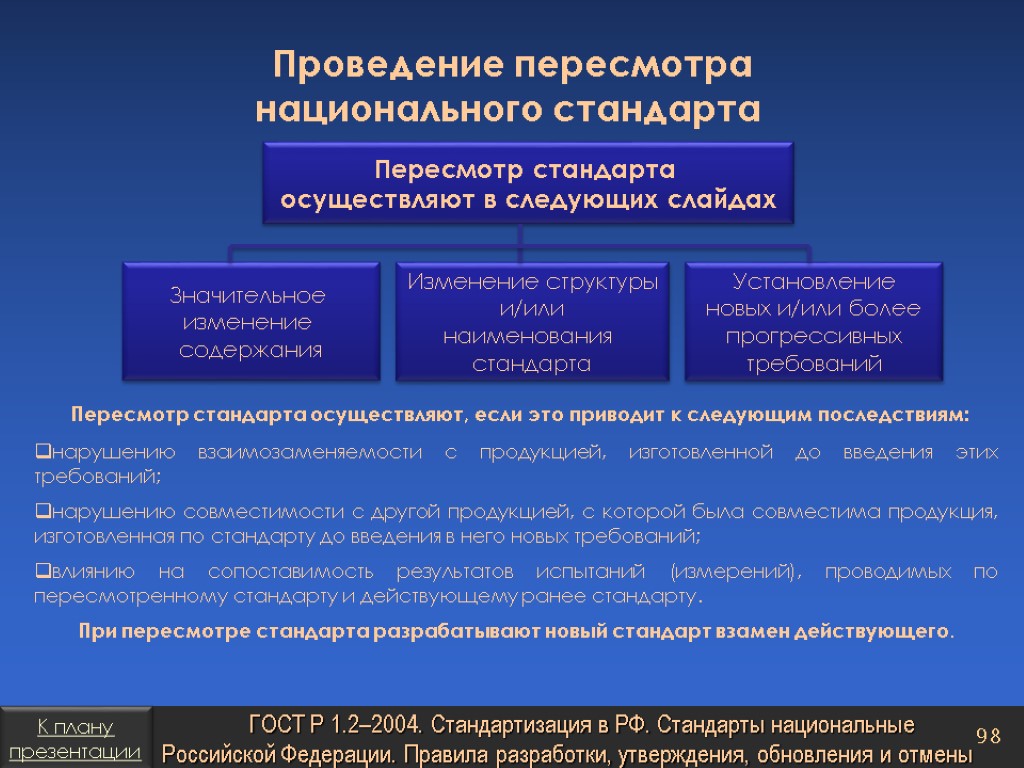 Проведение пересмотра национального стандарта

Пересмотр стандарта осуществляют в следующих слайдах

Значительное изменение содержания

Изменение структуры и/или наименования стандарта

Установление новых и/или более прогрессивных требований

Пересмотр стандарта осуществляют, если это приводит к следующим последствиям:

❑нарушению взаимозаменяемости с продукцией, изготовленной до введения этих требований;

❑нарушению совместимости с другой продукцией, с которой была совместима продукция, изготовленная по стандарту до введения в него новых требований;

❑влиянию на сопоставимость результатов испытаний (измерений), проводимых по пересмотренному стандарту и действующему ранее стандарту.

При пересмотре стандарта разрабатывают новый стандарт взамен действующего.

К плану презентации

ГОСТ Р 1.2–2004. Стандартизация в РФ. Стандарты национальные Российской Федерации. Правила разработки, утверждения, обновления и отмены

98